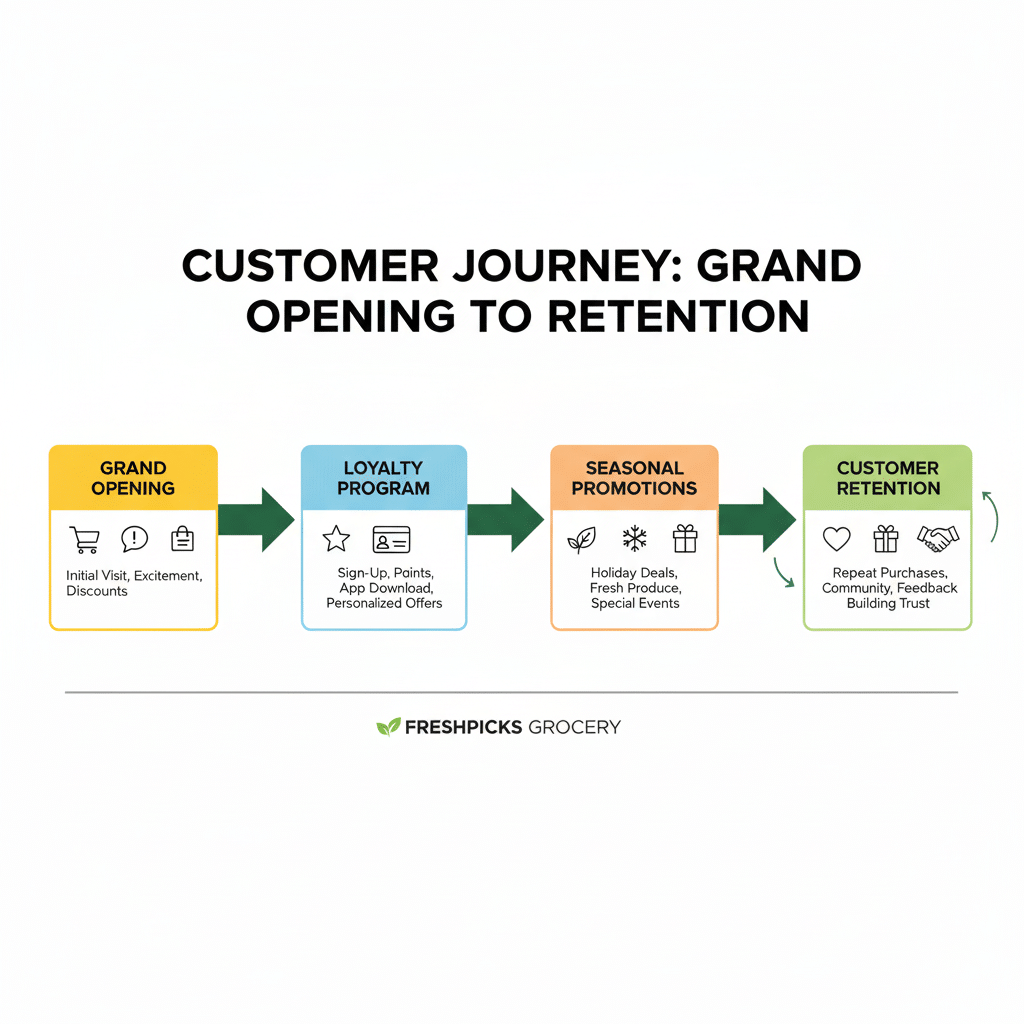 CUSTOMER JOURNEY: GRAND OPENING TO RETENTION

GRAND OPENING

Initial Visit, Excitement, Discounts

LOYALTY PROGRAM

Sign-Up, Points, App Download, Personalized Offers

SEASONAL PROMOTIONS

Holiday Deals, Fresh Produce, Special Events

CUSTOMER RETENTION

Repeat Purchases, Community, Feedback Building Trust

FRESHPICKS GROCERY